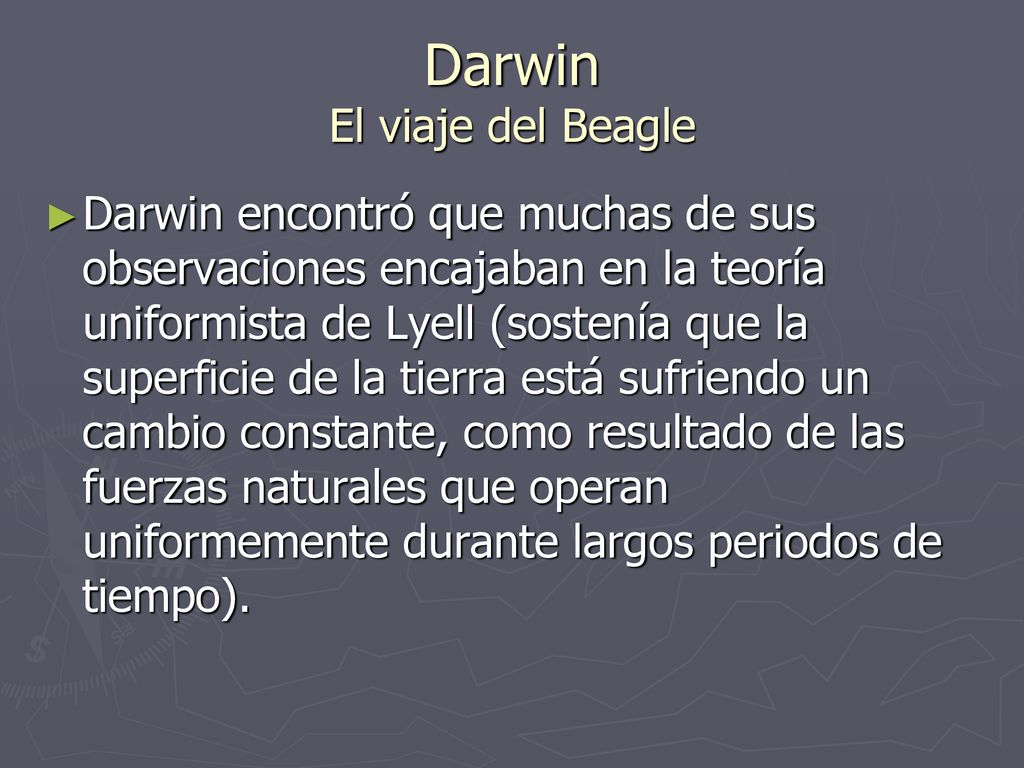 Darwin
El viaje del Beagle

►Darwin encontró que muchas de sus observaciones encajaban en la teoría uniformista de Lyell (sostenía que la superficie de la tierra está sufriendo un cambio constante, como resultado de las fuerzas naturales que operan uniformemente durante largos periodos de tiempo).